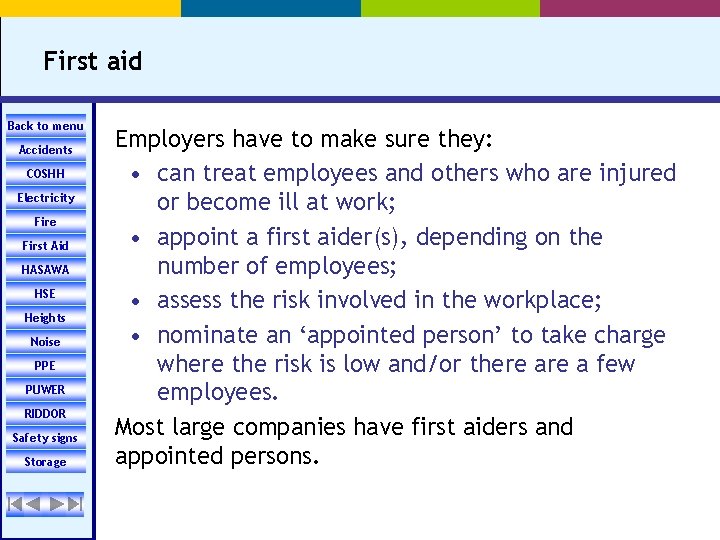 First aid

Back to menu
Accidents
COSHH
Electricity
Fire
First Aid
HASAWA
HSE
Heights
Noise
PPE
PUWER
RIDDOR
Safety signs
Storage

Employers have to make sure they:
• can treat employees and others who are injured or become ill at work;
• appoint a first aider(s), depending on the number of employees;
• assess the risk involved in the workplace;
• nominate an ‘appointed person’ to take charge where the risk is low and/or there are a few employees.

Most large companies have first aiders and appointed persons.